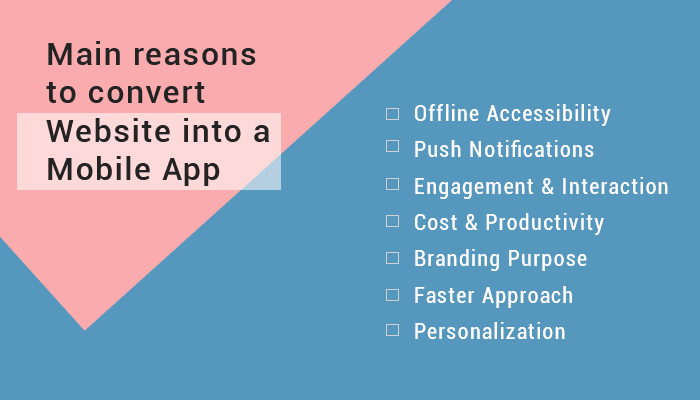 Main reasons to convert Website into a Mobile App

☐ Offline Accessibility
☐ Push Notifications
☐ Engagement & Interaction
☐ Cost & Productivity
☐ Branding Purpose
☐ Faster Approach
☐ Personalization